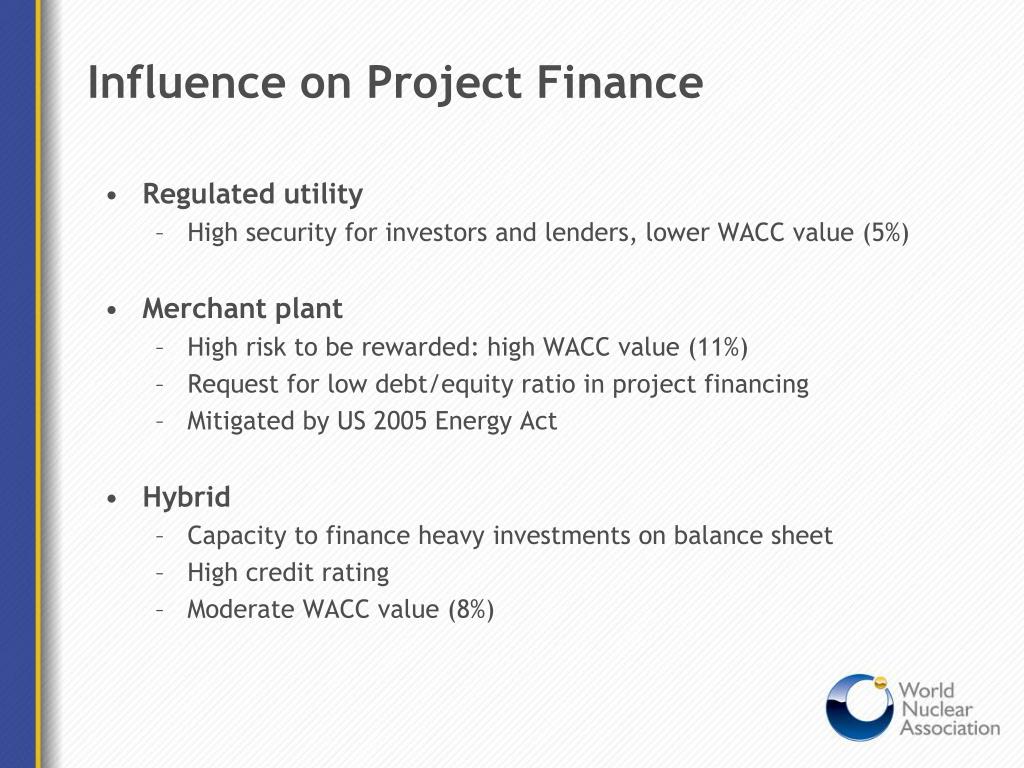 Influence on Project Finance

• Regulated utility
– High security for investors and lenders, lower WACC value (5%)

• Merchant plant
– High risk to be rewarded: high WACC value (11%)
– Request for low debt/equity ratio in project financing
– Mitigated by US 2005 Energy Act

• Hybrid
– Capacity to finance heavy investments on balance sheet
– High credit rating
– Moderate WACC value (8%)

World Nuclear Association